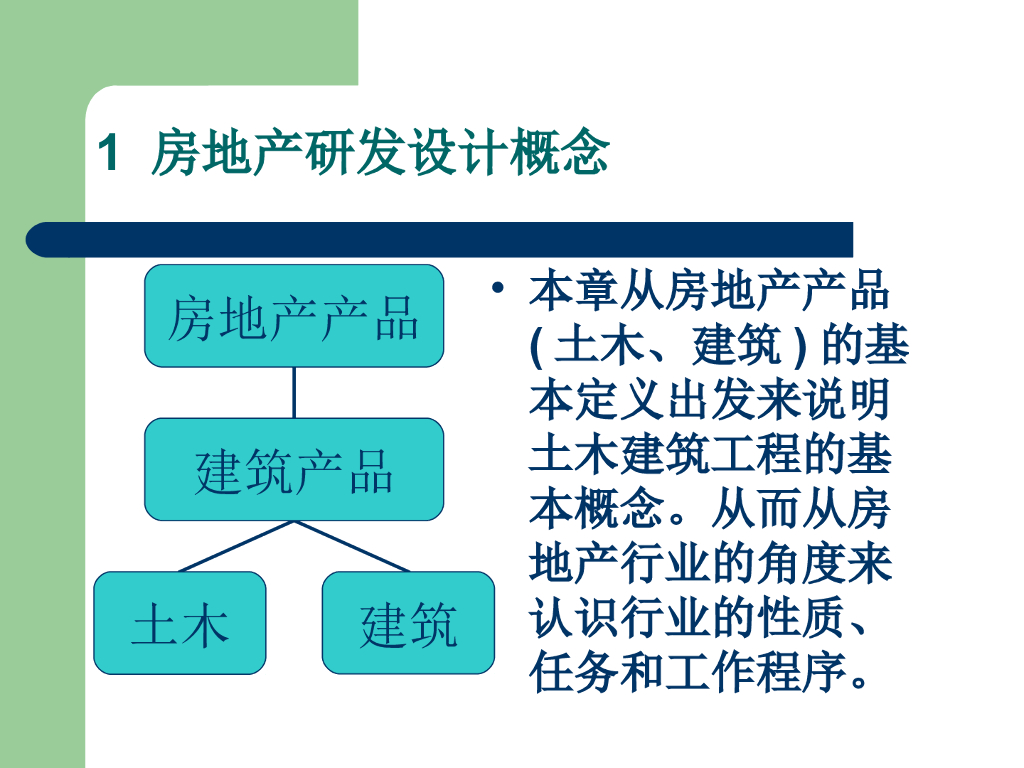 1 房地产研发设计概念

房地产产品

建筑产品

土木

建筑

• 本章从房地产产品(土木、建筑)的基本定义出发来说明土木建筑工程的基本概念。从而从房地产行业的角度来认识行业的性质、任务和工作程序。